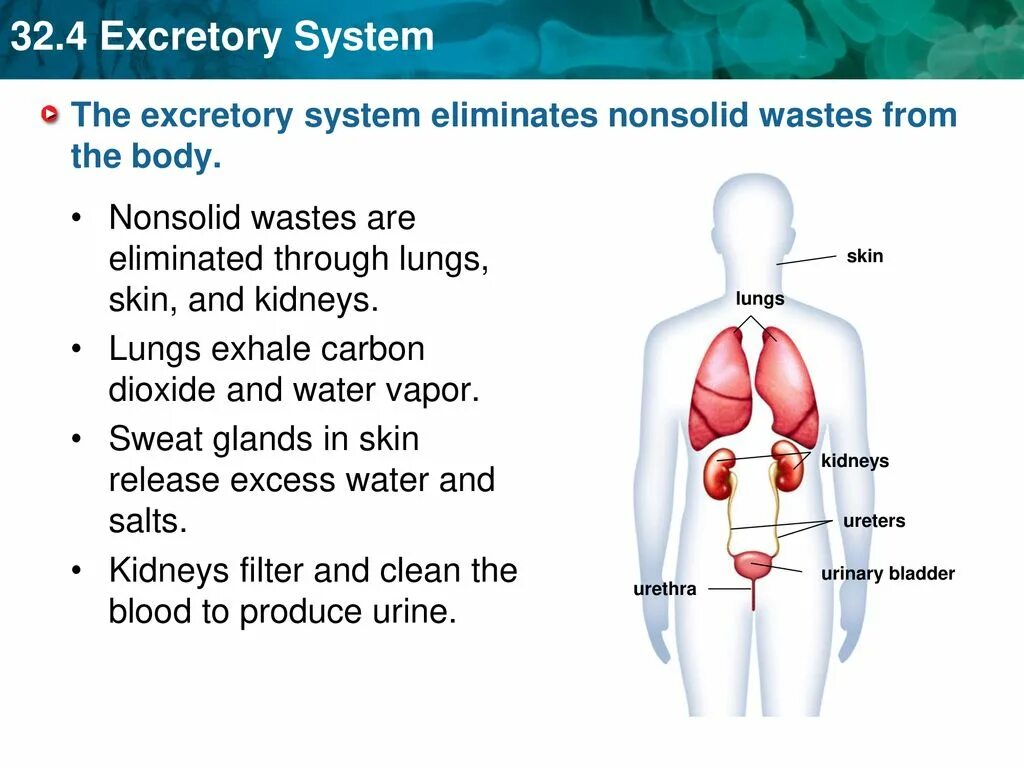 32.4 Excretory System

The excretory system eliminates nonsolid wastes from the body.

• Nonsolid wastes are eliminated through lungs, skin, and kidneys.
• Lungs exhale carbon dioxide and water vapor.
• Sweat glands in skin release excess water and salts.
• Kidneys filter and clean the blood to produce urine.

skin
lungs
kidneys
ureters
urinary bladder
urethra